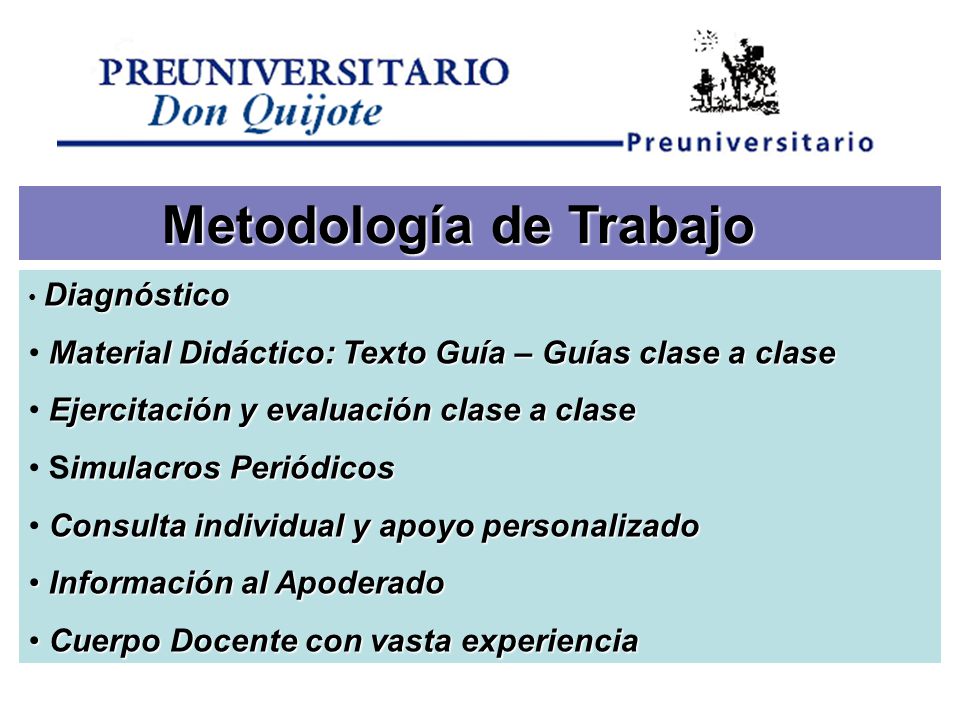 PREUNIVERSITARIO
Don Quijote
Preuniversitario

Metodología de Trabajo

• Diagnóstico
• Material Didáctico: Texto Guía – Guías clase a clase
• Ejercitación y evaluación clase a clase
• Simulacros Periódicos
• Consulta individual y apoyo personalizado
• Información al Apoderado
• Cuerpo Docente con vasta experiencia